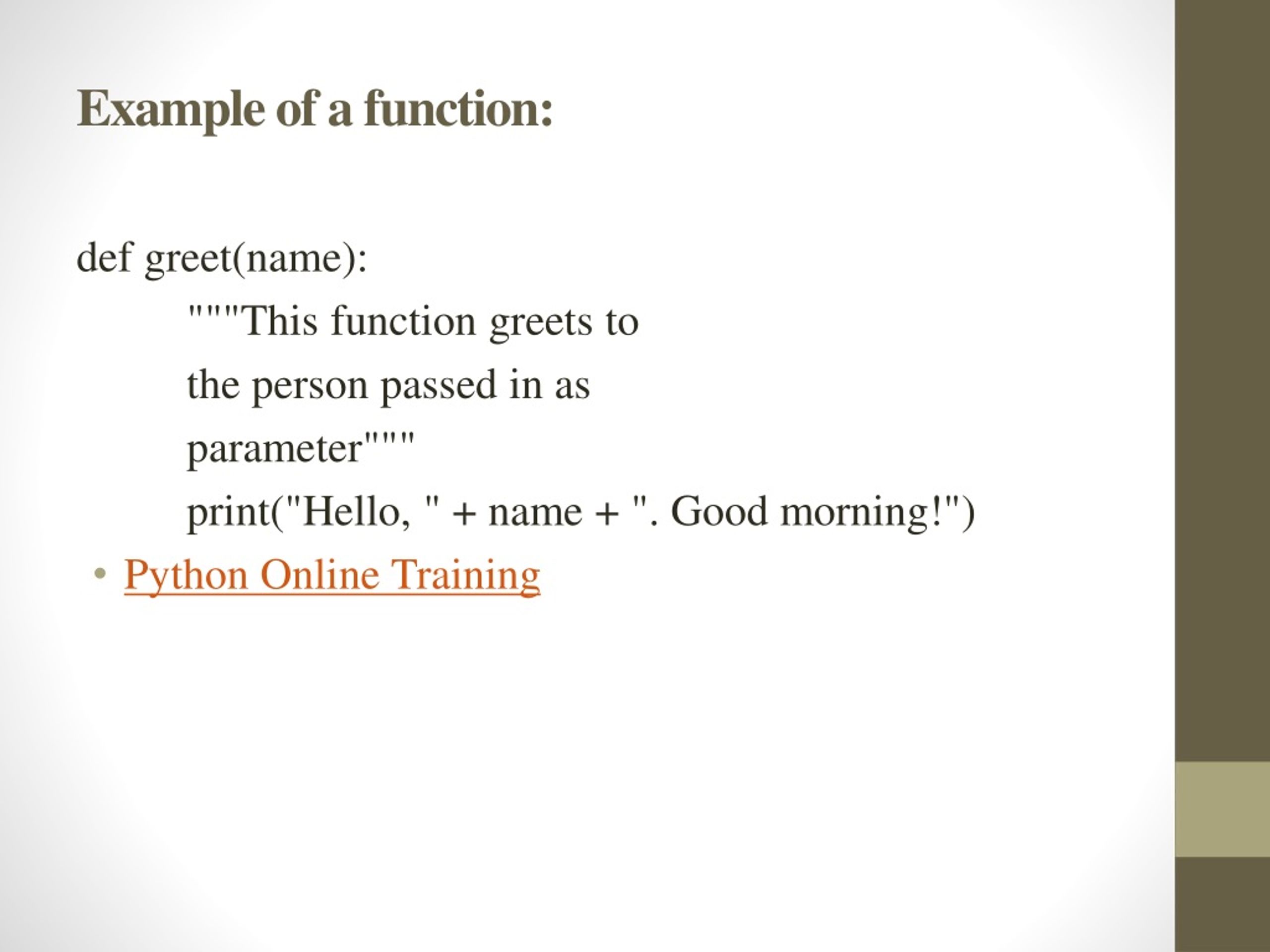 Example of a function:

def greet(name):
"""This function greets to
the person passed in as
parameter"""
print("Hello, " + name + ". Good morning!")

• Python Online Training